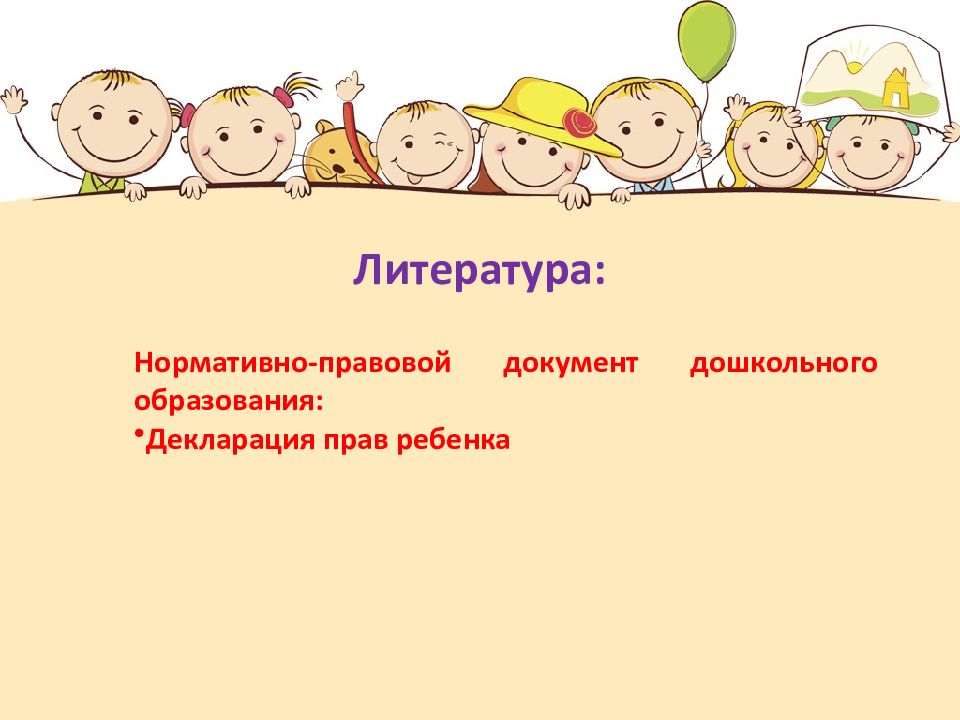 Литература:

Нормативно-правовой документ дошкольного образования:
•Декларация прав ребенка